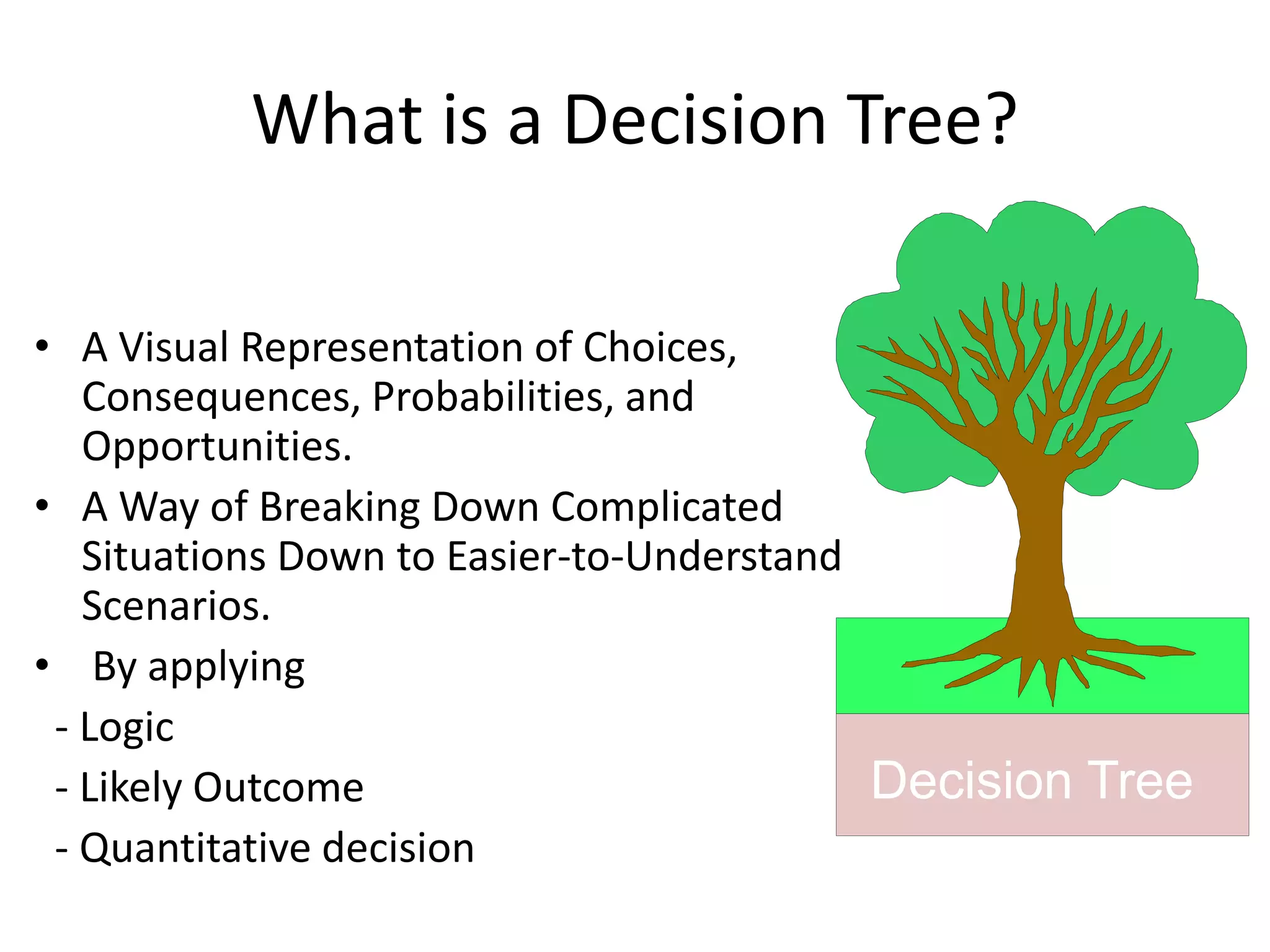 What is a Decision Tree?

• A Visual Representation of Choices, Consequences, Probabilities, and Opportunities.
• A Way of Breaking Down Complicated Situations Down to Easier-to-Understand Scenarios.
• By applying
- Logic
- Likely Outcome
- Quantitative decision

Decision Tree